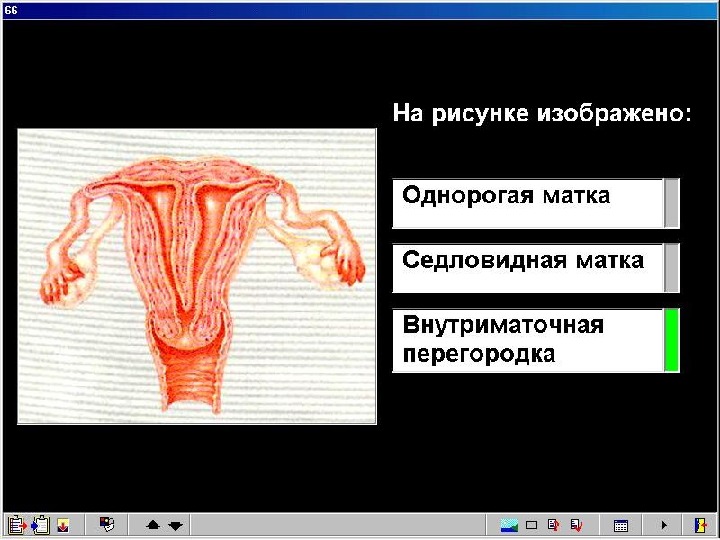 66

На рисунке изображено:

Однорогая матка

Седловидная матка

Внутриматочная перегородка